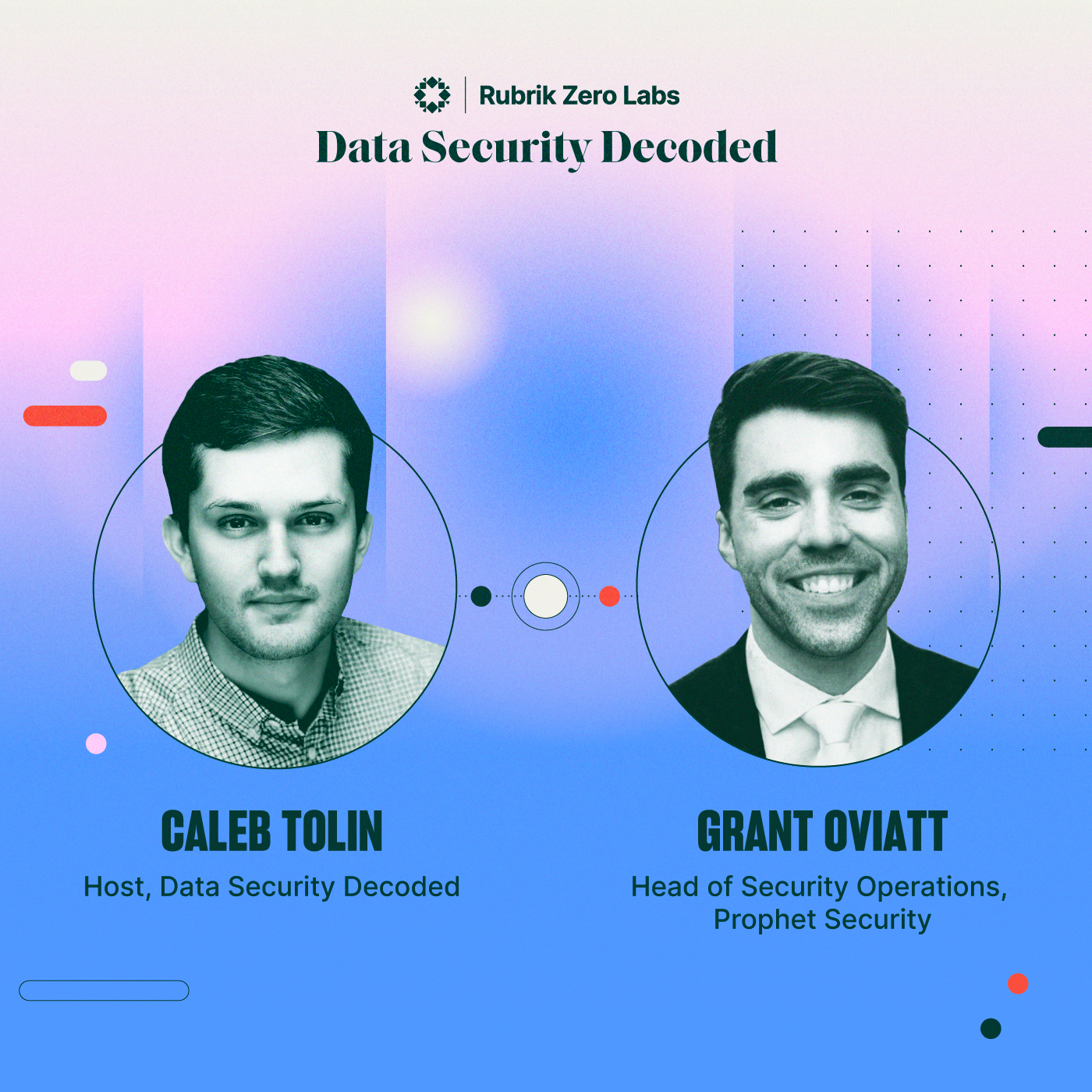 Rubrik Zero Labs
Data Security Decoded

CALEB TOLIN
Host, Data Security Decoded

GRANT OVIATT
Head of Security Operations, Prophet Security